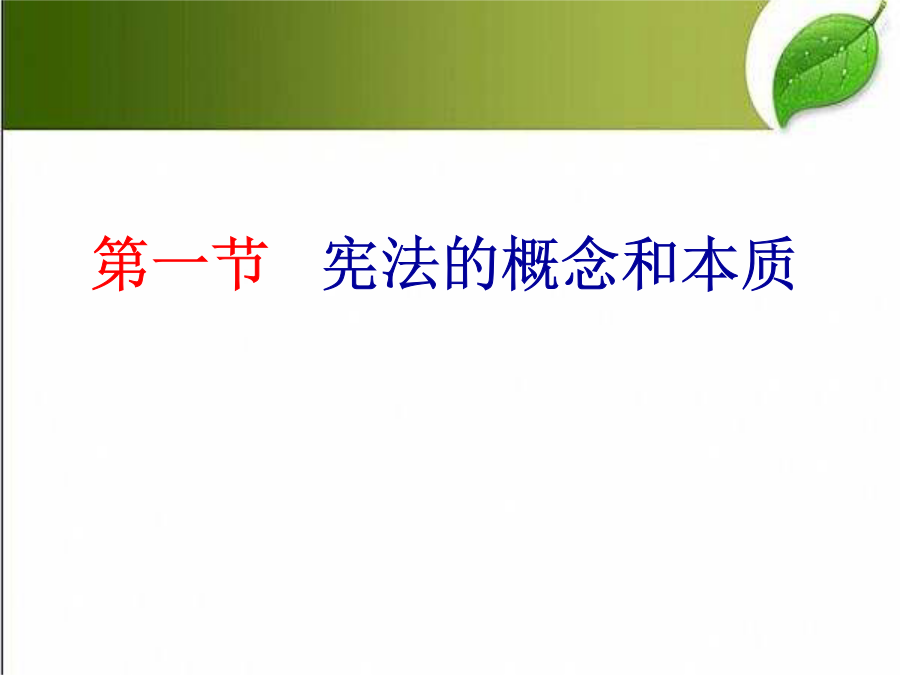 第一节　宪法的概念和本质